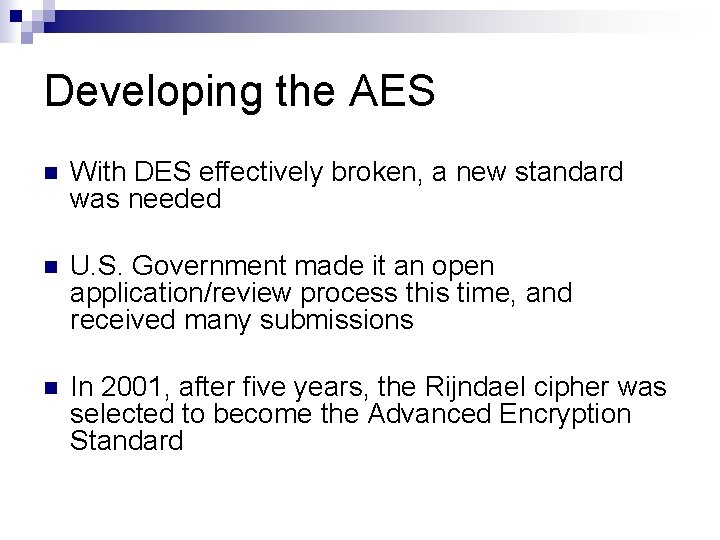 Developing the AES

With DES effectively broken, a new standard was needed

U.S. Government made it an open application/review process this time, and received many submissions

In 2001, after five years, the Rijndael cipher was selected to become the Advanced Encryption Standard